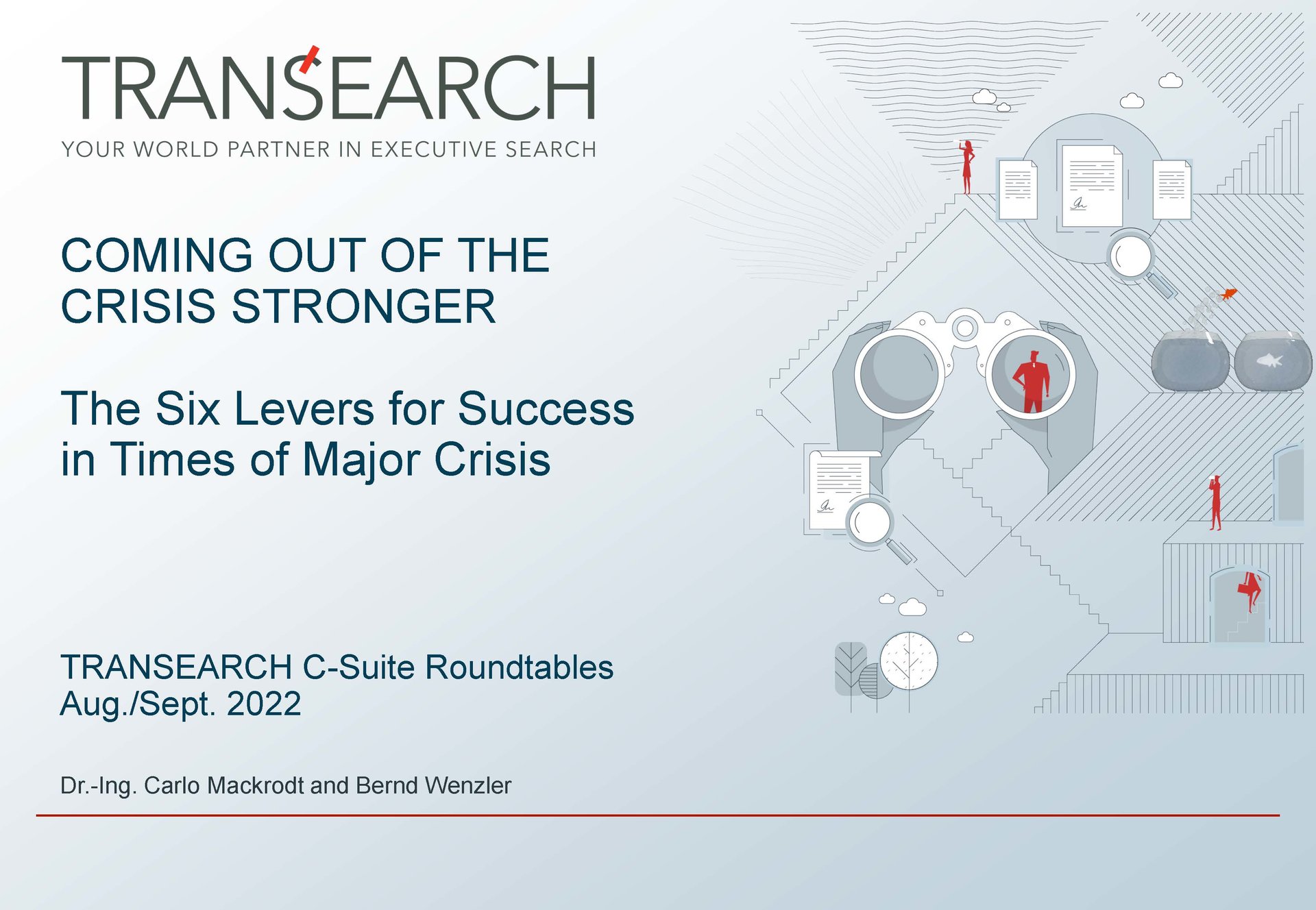 TRANSEARCH
YOUR WORLD PARTNER IN EXECUTIVE SEARCH

COMING OUT OF THE CRISIS STRONGER

The Six Levers for Success in Times of Major Crisis

TRANSEARCH C-Suite Roundtables
Aug./Sept. 2022

Dr.-Ing. Carlo Mackrodt and Bernd Wenzler